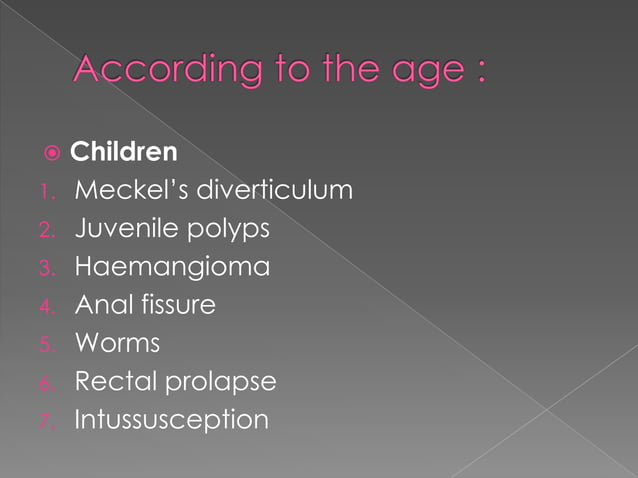 According to the age :

Children

1. Meckel's diverticulum
2. Juvenile polyps
3. Haemangioma
4. Anal fissure
5. Worms
6. Rectal prolapse
7. Intussusception